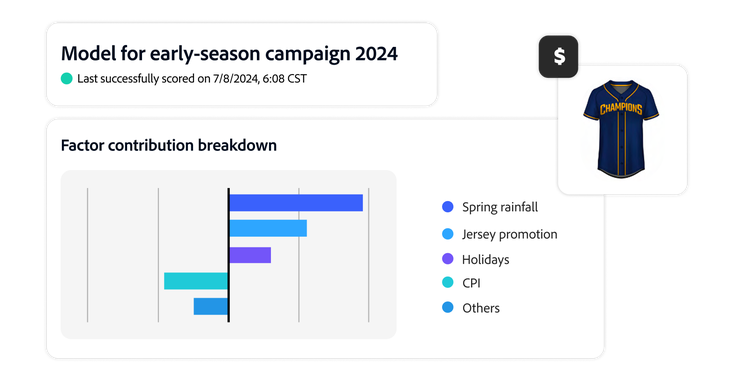 Model for early-season campaign 2024

Last successfully scored on 7/8/2024, 6:08 CST

$

CHAMPIONS

Factor contribution breakdown

Spring rainfall

Jersey promotion

Holidays

CPI

Others